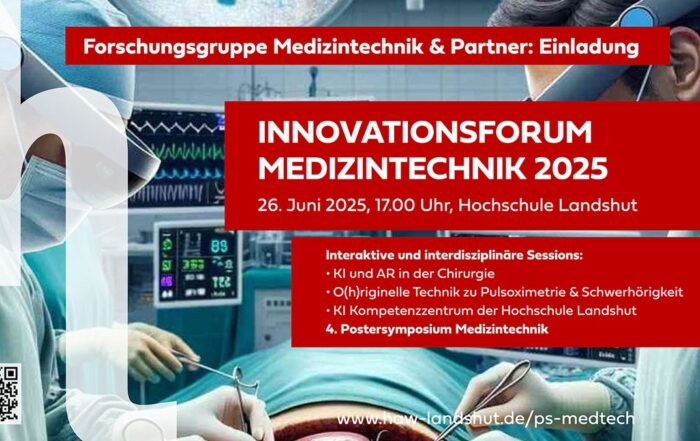 Forschungsgruppe Medizintechnik & Partner: Einladung

INNOVATIONSFORUM MEDIZINTECHNIK 2025

26. Juni 2025, 17.00 Uhr, Hochschule Landshut

Interaktive und interdisziplinäre Sessions:
• KI und AR in der Chirurgie
• O(h)riginelle Technik zu Pulsoximetrie & Schwerhörigkeit
• KI Kompetenzzentrum der Hochschule Landshut
4. Postersymposium Medizintechnik

www.haw-landshut.de/ps-medtech